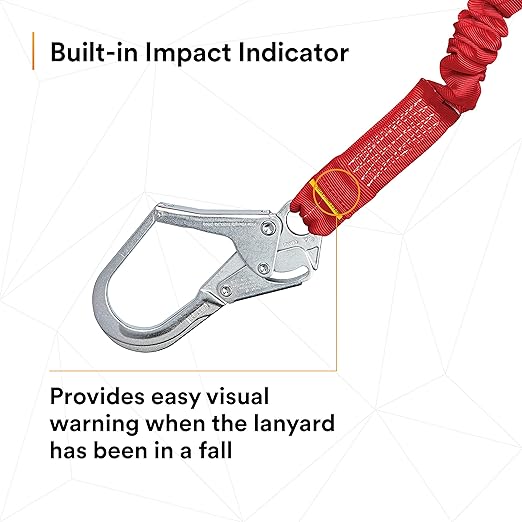 Built-in Impact Indicator

Provides easy visual warning when the lanyard has been in a fall